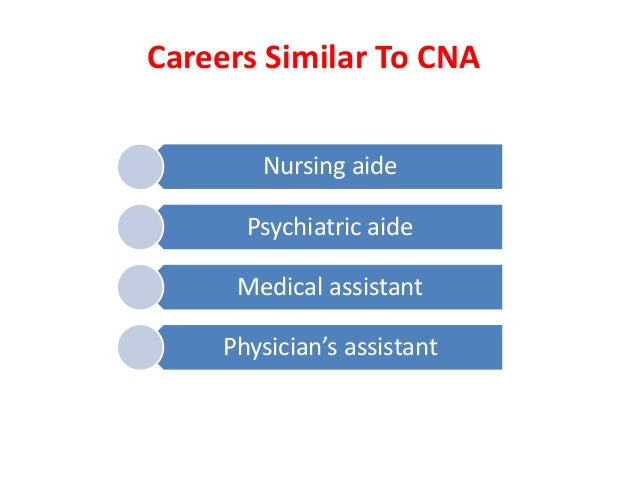 Careers Similar To CNA

Nursing aide

Psychiatric aide

Medical assistant

Physician’s assistant